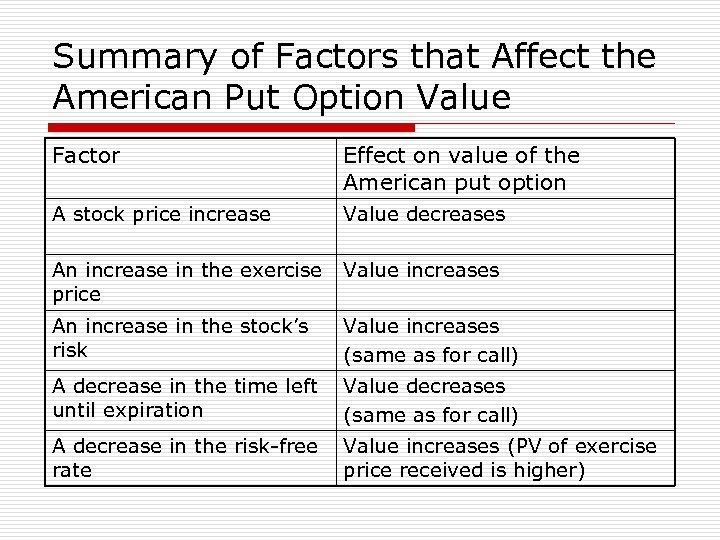 Summary of Factors that Affect the American Put Option Value

| Factor | Effect on value of the American put option |
|---|---|
| A stock price increase | Value decreases |
| An increase in the exercise price | Value increases |
| An increase in the stock's risk | Value increases (same as for call) |
| A decrease in the time left until expiration | Value decreases (same as for call) |
| A decrease in the risk-free rate | Value increases (PV of exercise price received is higher) |